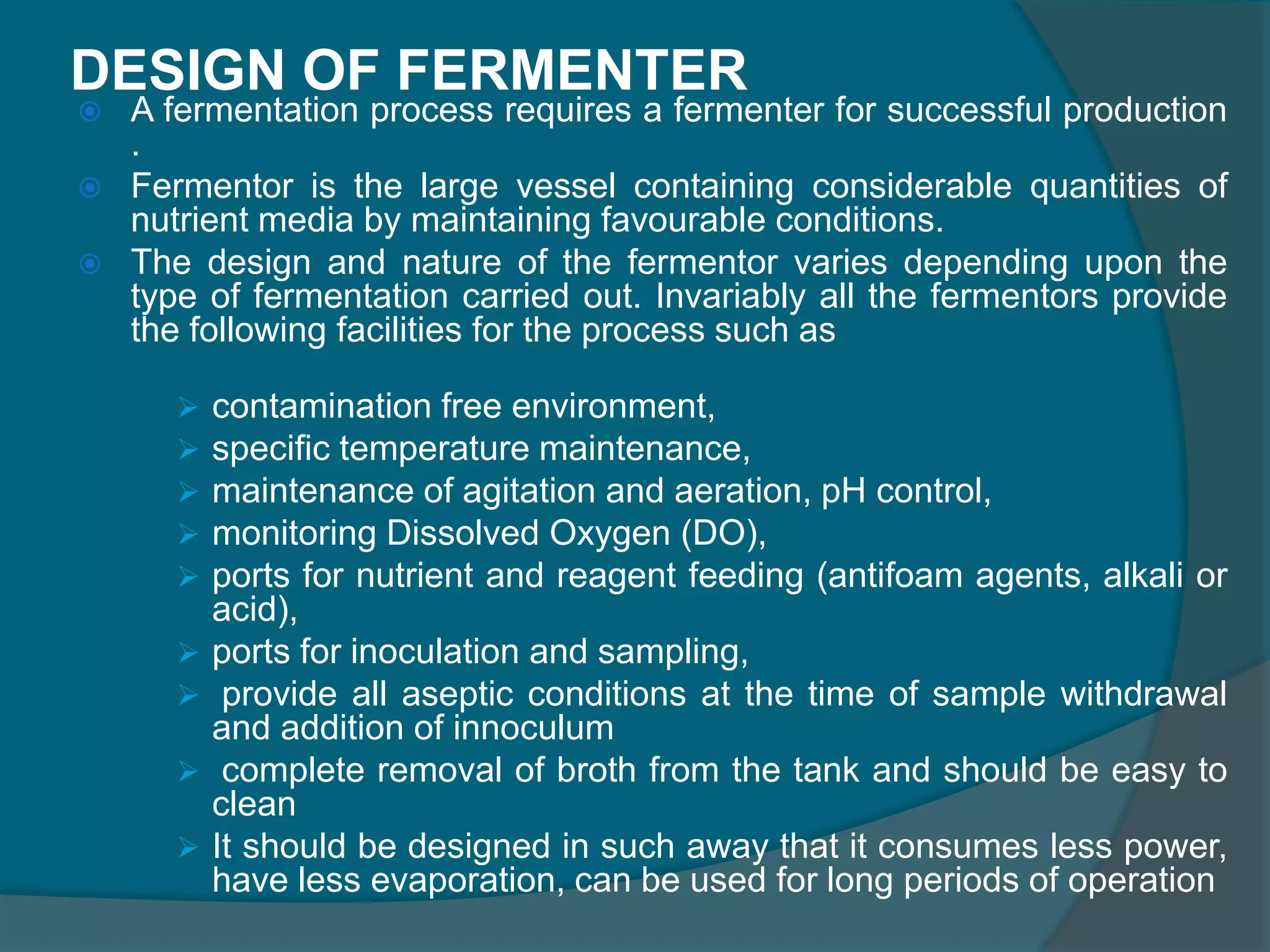 DESIGN OF FERMENTER

A fermentation process requires a fermenter for successful production .

Fermentor is the large vessel containing considerable quantities of nutrient media by maintaining favourable conditions.

The design and nature of the fermentor varies depending upon the type of fermentation carried out. Invariably all the fermentors provide the following facilities for the process such as

contamination free environment,

specific temperature maintenance,

maintenance of agitation and aeration, pH control,

monitoring Dissolved Oxygen (DO),

ports for nutrient and reagent feeding (antifoam agents, alkali or acid),

ports for inoculation and sampling,

provide all aseptic conditions at the time of sample withdrawal and addition of innoculum

complete removal of broth from the tank and should be easy to clean

It should be designed in such away that it consumes less power, have less evaporation, can be used for long periods of operation